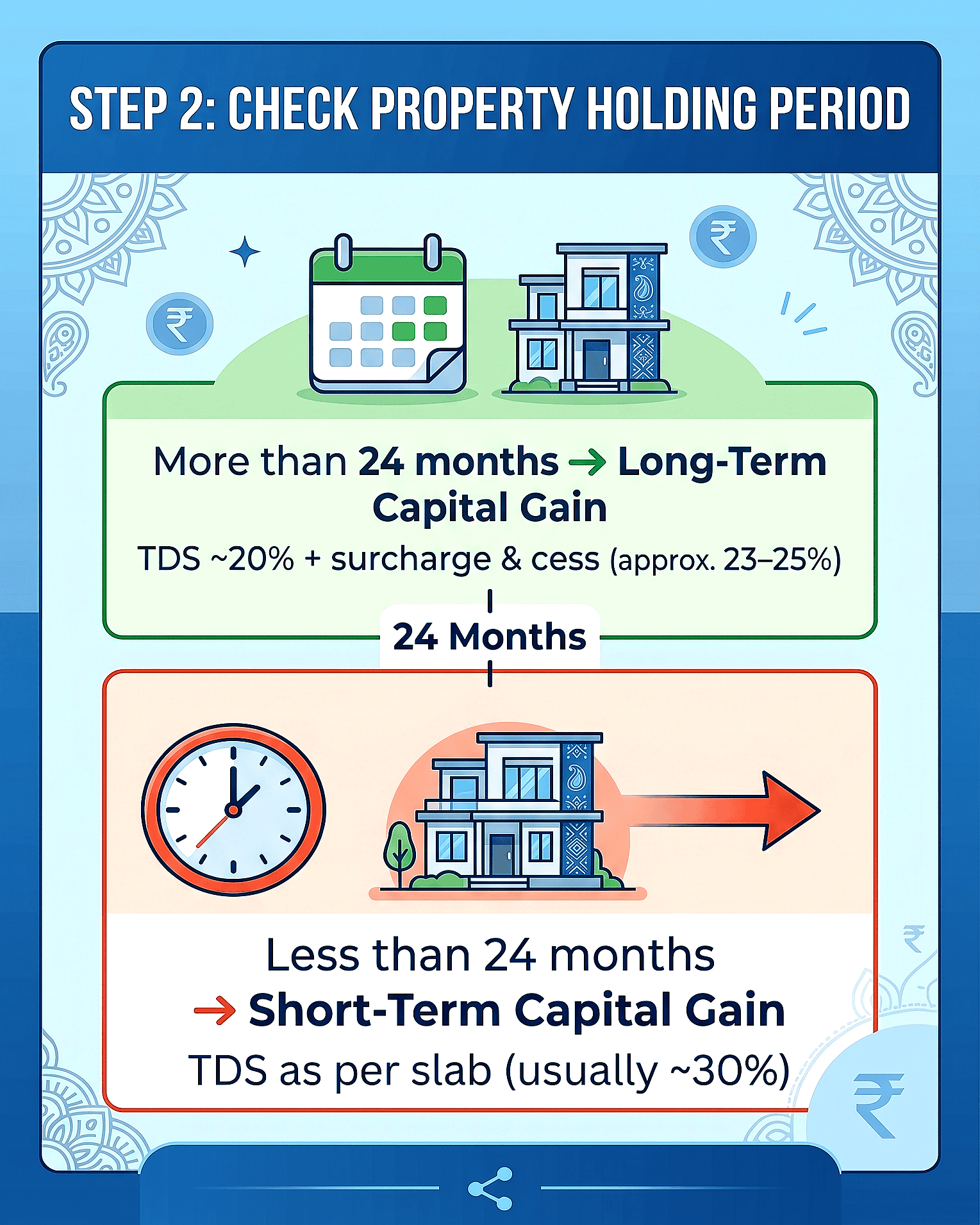 STEP 2: CHECK PROPERTY HOLDING PERIOD

₹

₹

More than 24 months → Long-Term Capital Gain

TDS ~20% + surcharge & cess (approx. 23–25%)

24 Months

Less than 24 months → Short-Term Capital Gain

TDS as per slab (usually ~30%)

₹

₹